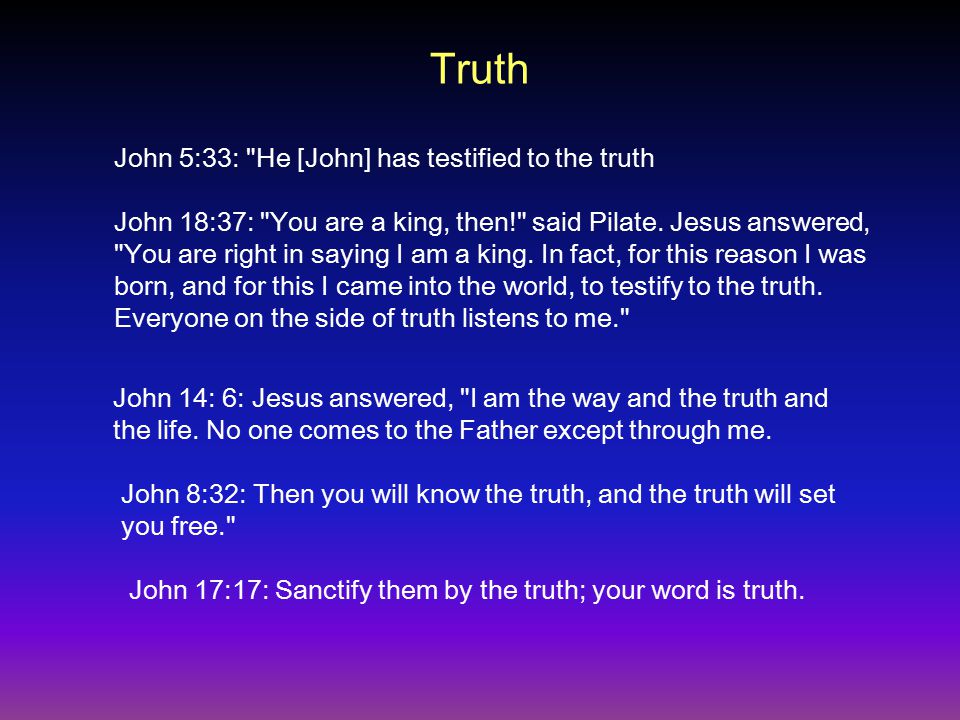 Truth

John 5:33: "He [John] has testified to the truth

John 18:37: "You are a king, then!" said Pilate. Jesus answered, "You are right in saying I am a king. In fact, for this reason I was born, and for this I came into the world, to testify to the truth. Everyone on the side of truth listens to me."

John 14: 6: Jesus answered, "I am the way and the truth and the life. No one comes to the Father except through me.

John 8:32: Then you will know the truth, and the truth will set you free."

John 17:17: Sanctify them by the truth; your word is truth.